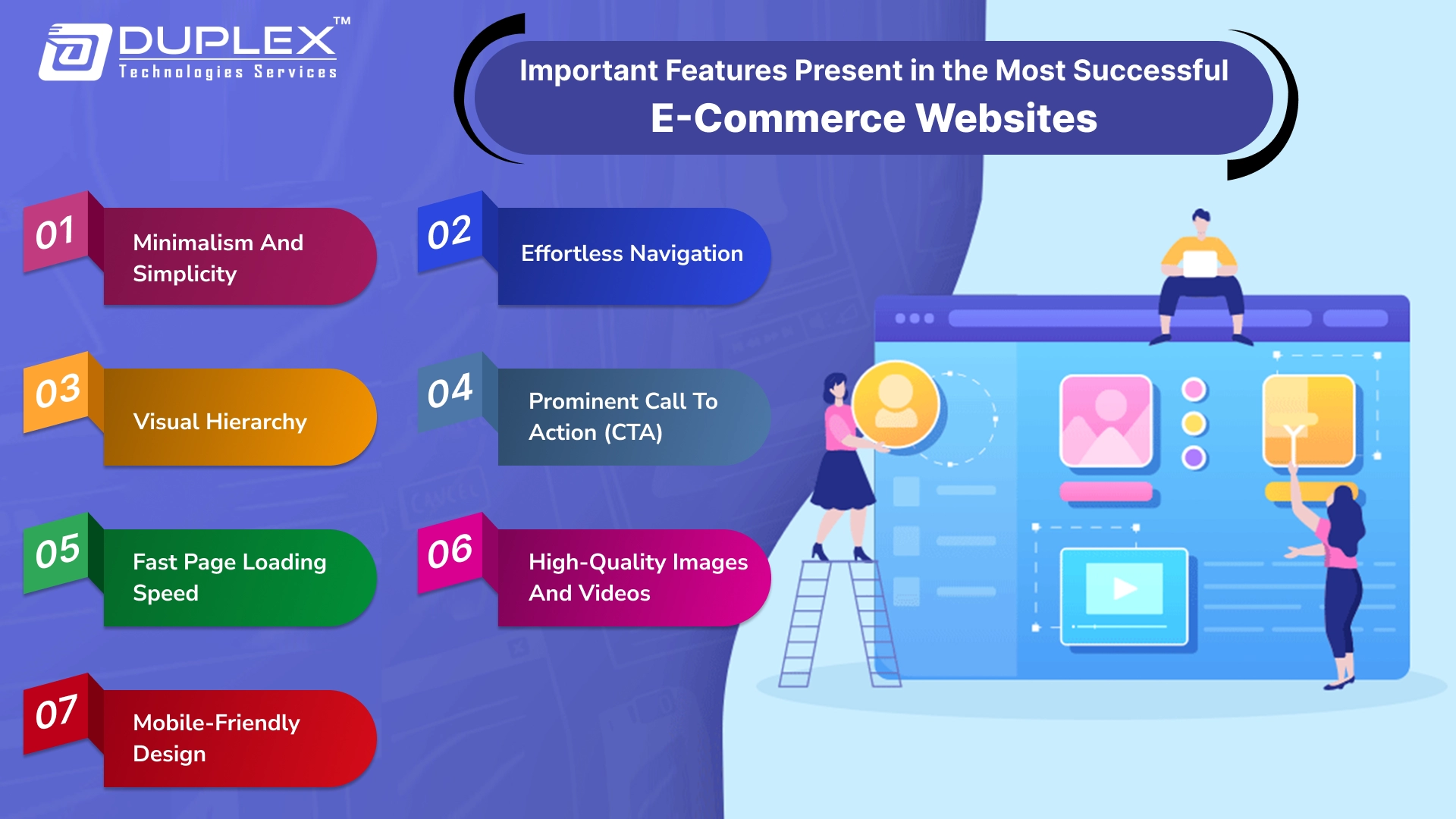 DUPLEX™
Technologies Services

Important Features Present in the Most Successful
E-Commerce Websites

01
Minimalism And Simplicity

02
Effortless Navigation

03
Visual Hierarchy

04
Prominent Call To Action (CTA)

05
Fast Page Loading Speed

06
High-Quality Images And Videos

07
Mobile-Friendly Design